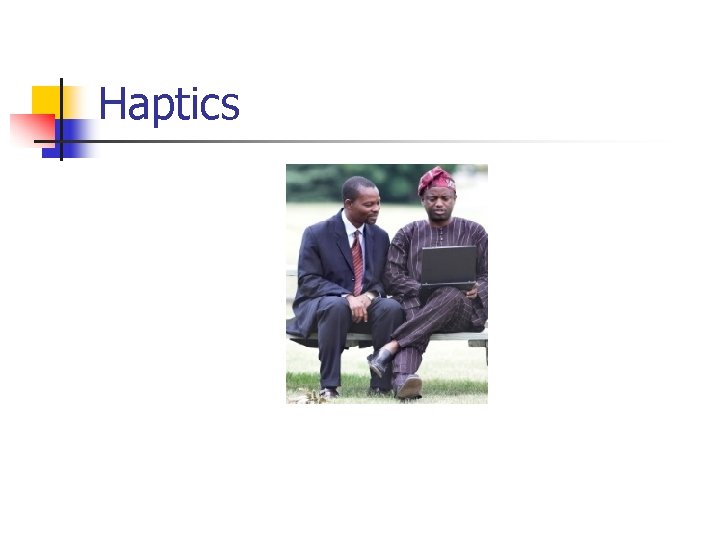 Haptics